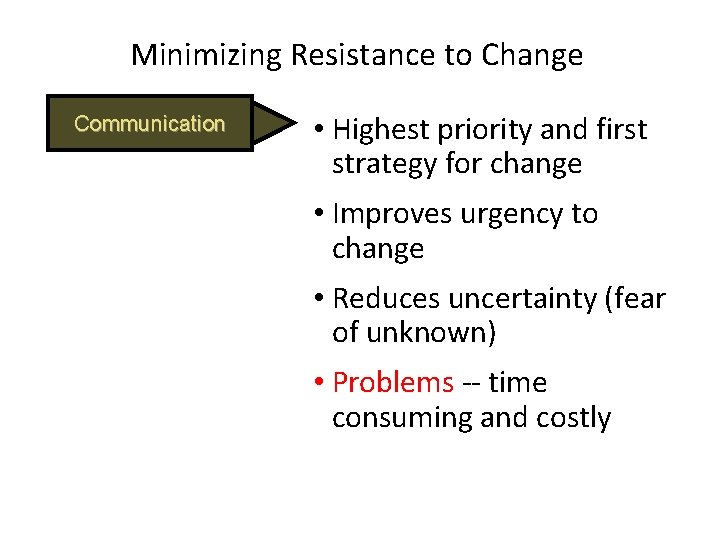 Minimizing Resistance to Change

Communication

• Highest priority and first strategy for change

• Improves urgency to change

• Reduces uncertainty (fear of unknown)

• Problems -- time consuming and costly